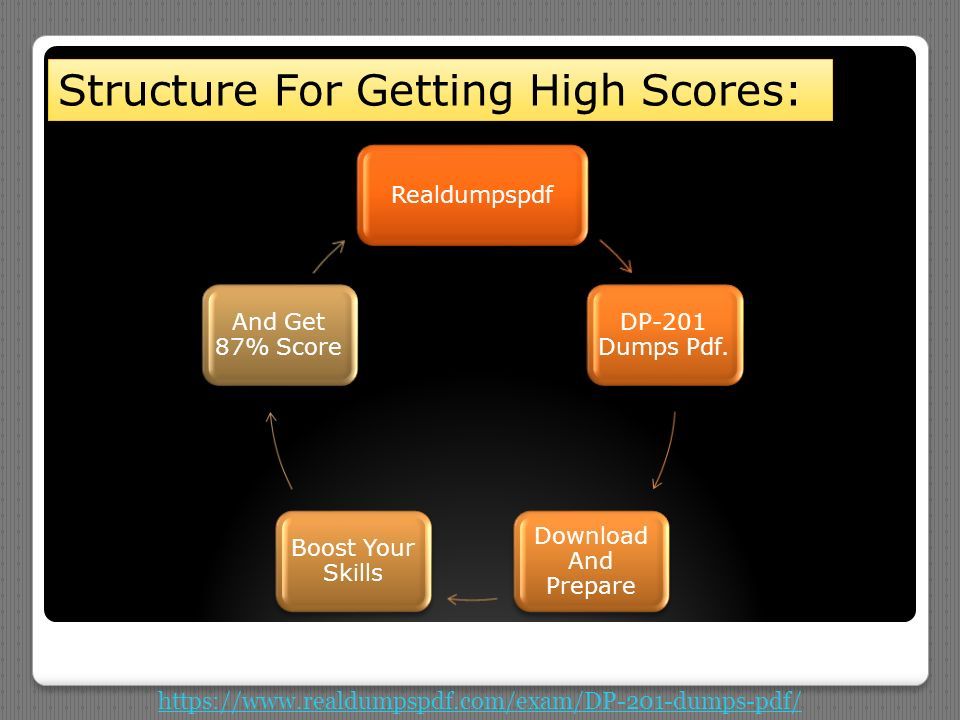 Structure For Getting High Scores:

Realdumpspdf

DP-201 Dumps Pdf.

Download And Prepare

Boost Your Skills

And Get 87% Score

https://www.realdumpspdf.com/exam/DP-201-dumps-pdf/